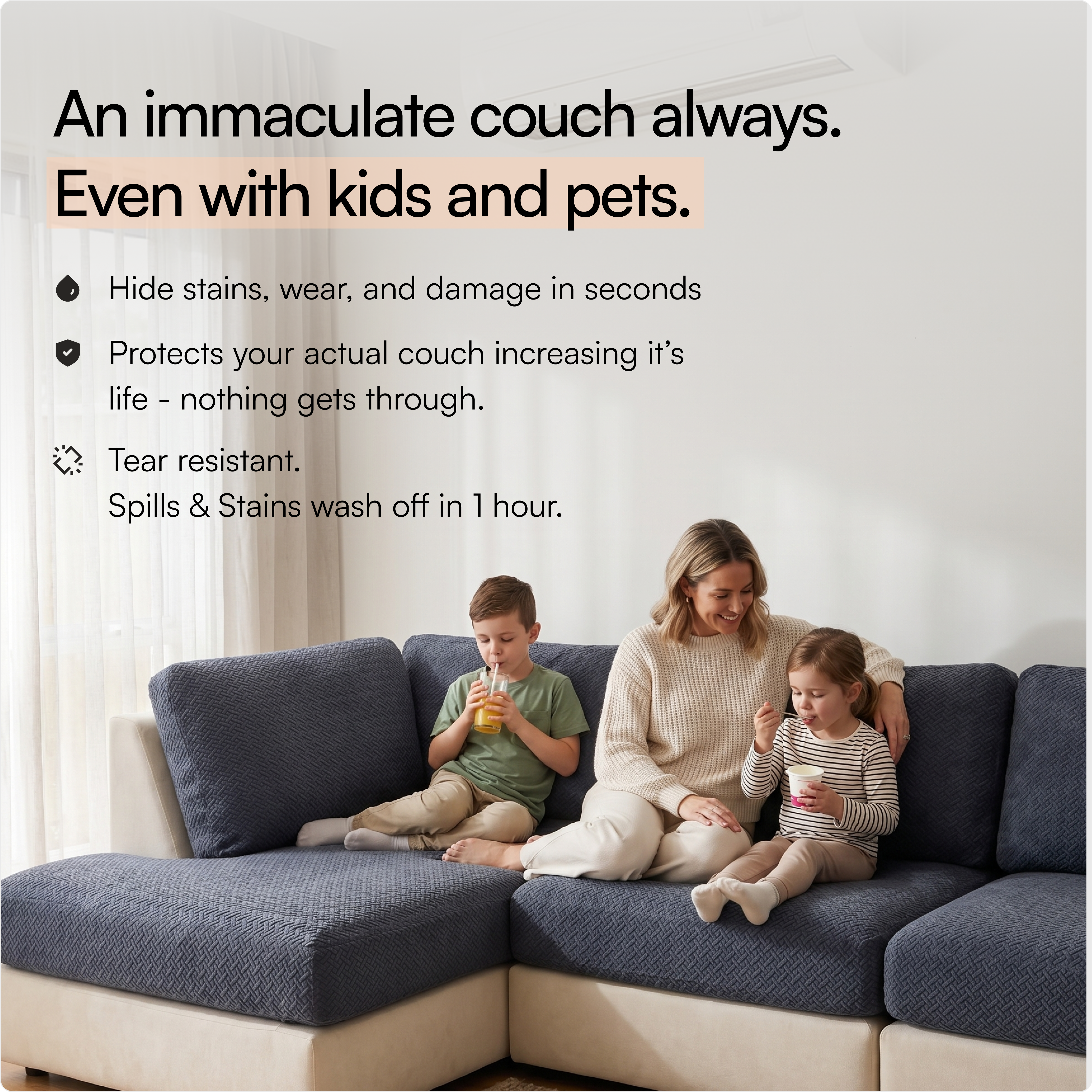 An immaculate couch always.
Even with kids and pets.

Hide stains, wear, and damage in seconds

Protects your actual couch increasing it's life - nothing gets through.

Tear resistant.
Spills & Stains wash off in 1 hour.